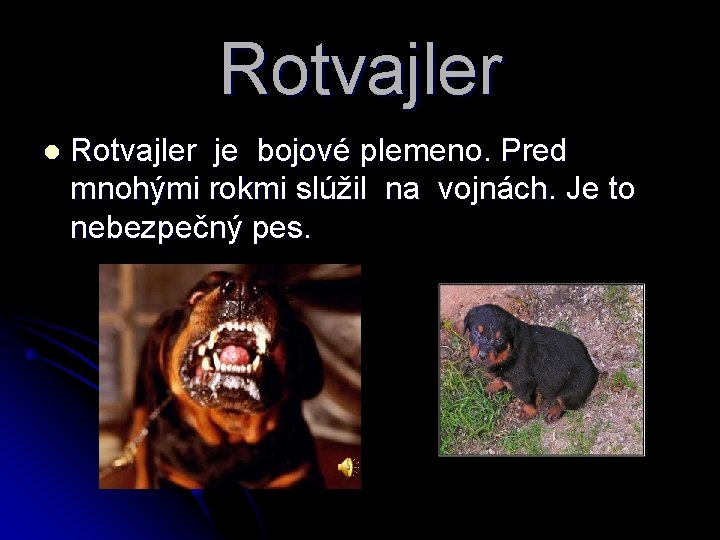 Rotvajler

Rotvajler je bojové plemeno. Pred mnohými rokmi slúžil na vojnách. Je to nebezpečný pes.